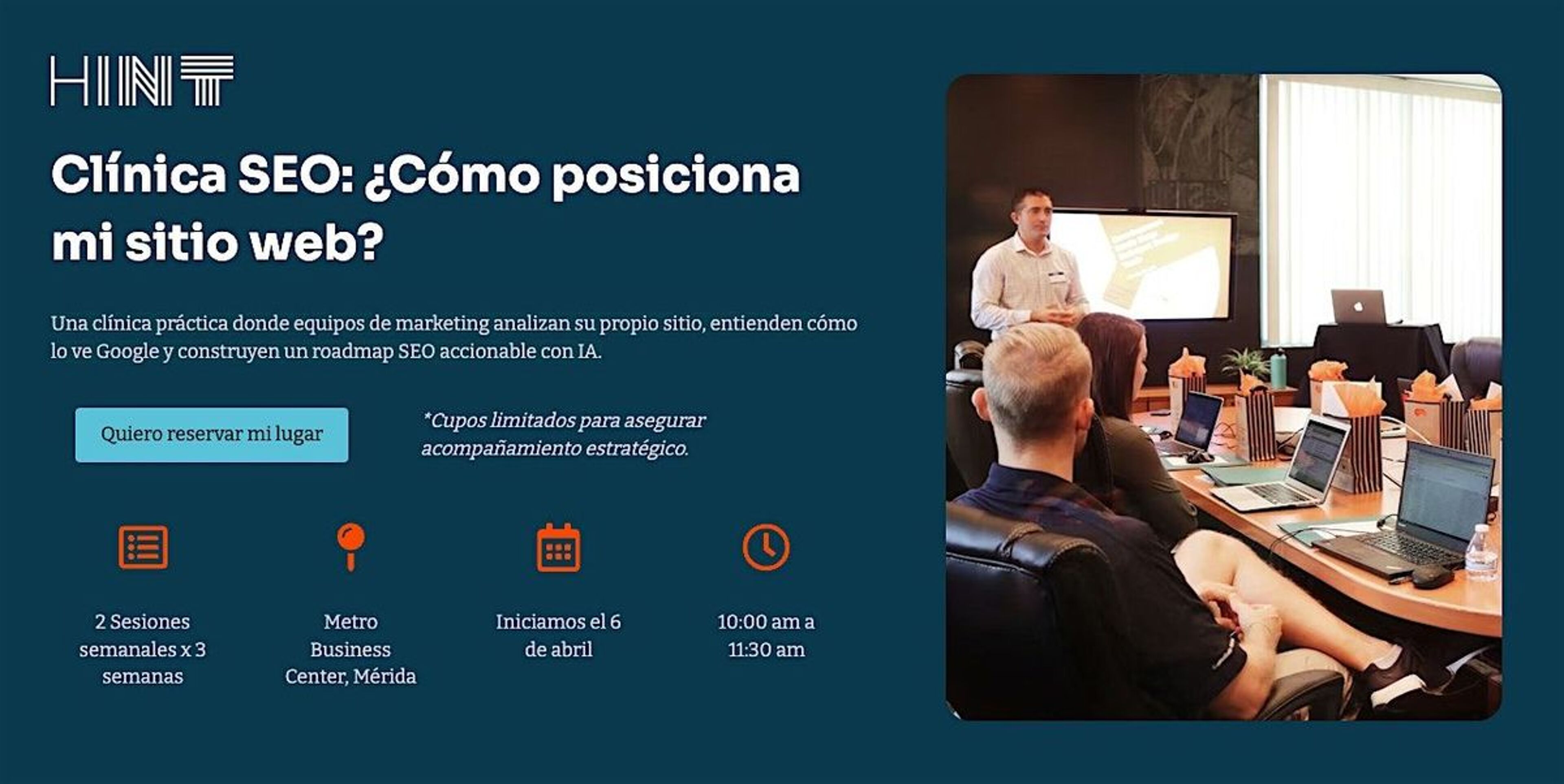 HINT

Clínica SEO: ¿Cómo posiciona mi sitio web?

Una clínica práctica donde equipos de marketing analizan su propio sitio, entienden cómo lo ve Google y construyen un roadmap SEO accionable con IA.

Quiero reservar mi lugar

*Cupos limitados para asegurar acompañamiento estratégico.

2 Sesiones semanales x 3 semanas

Metro Business Center, Mérida

Iniciamos el 6 de abril

10:00 am a 11:30 am